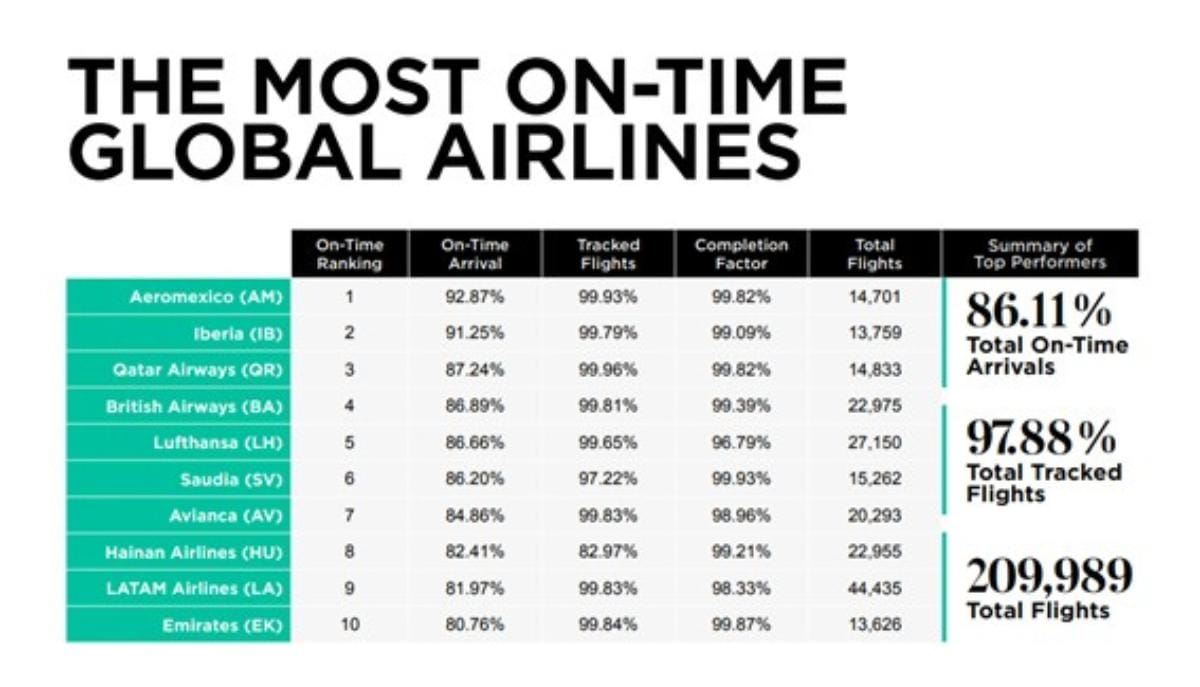 THE MOST ON-TIME GLOBAL AIRLINES

| | On-Time Ranking | On-Time Arrival | Tracked Flights | Completion Factor | Total Flights |
|---|---|---|---|---|---|
| Aeromexico (AM) | 1 | 92.87% | 99.93% | 99.82% | 14,701 |
| Iberia (IB) | 2 | 91.25% | 99.79% | 99.09% | 13,759 |
| Qatar Airways (QR) | 3 | 87.24% | 99.96% | 99.82% | 14,833 |
| British Airways (BA) | 4 | 86.89% | 99.81% | 99.39% | 22,975 |
| Lufthansa (LH) | 5 | 86.66% | 99.65% | 96.79% | 27,150 |
| Saudia (SV) | 6 | 86.20% | 97.22% | 99.93% | 15,262 |
| Avianca (AV) | 7 | 84.86% | 99.83% | 98.96% | 20,293 |
| Hainan Airlines (HU) | 8 | 82.41% | 82.97% | 99.21% | 22,955 |
| LATAM Airlines (LA) | 9 | 81.97% | 99.83% | 98.33% | 44,435 |
| Emirates (EK) | 10 | 80.76% | 99.84% | 99.87% | 13,626 |

Summary of Top Performers

86.11%
Total On-Time Arrivals

97.88%
Total Tracked Flights

209,989
Total Flights